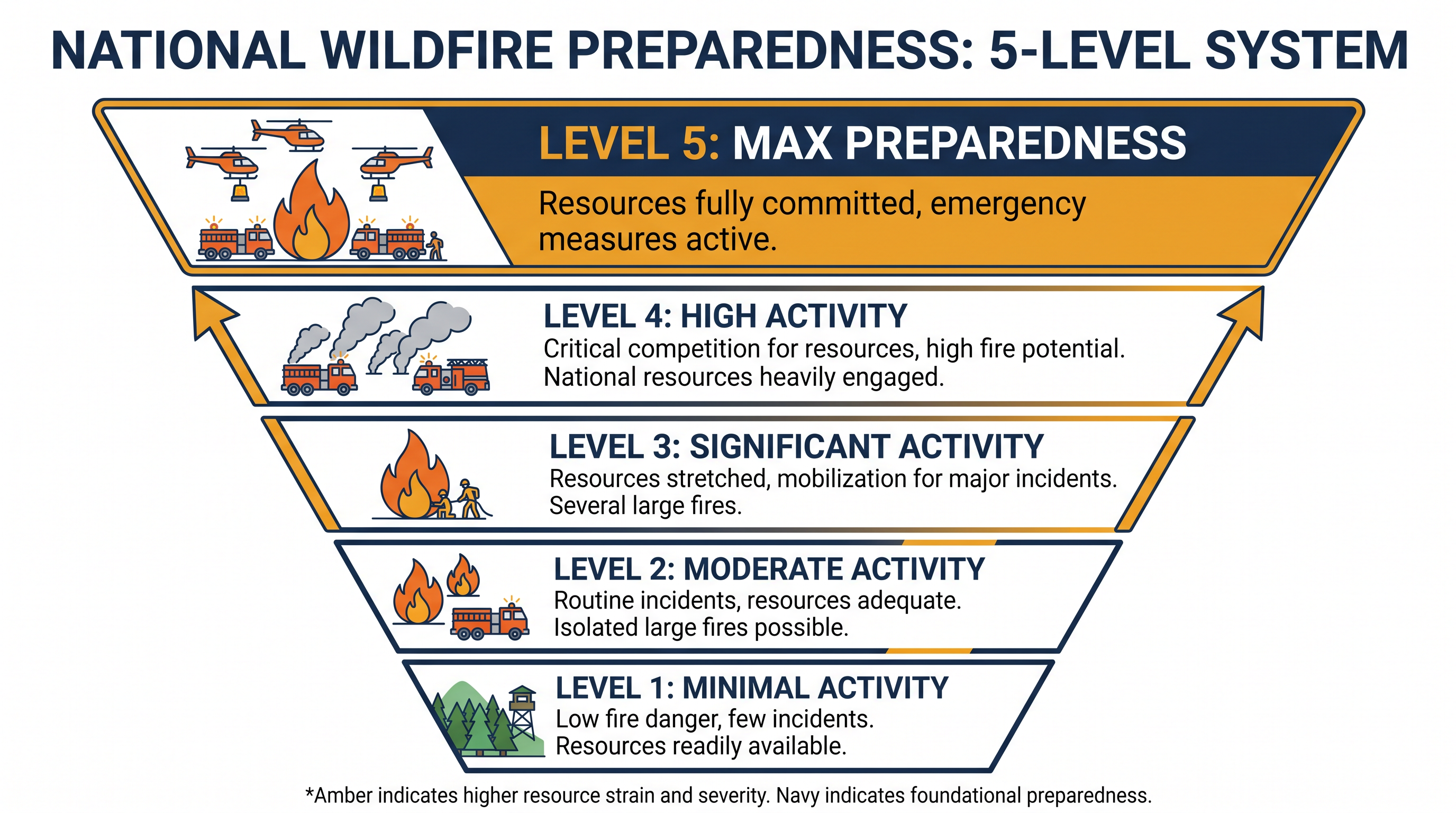 NATIONAL WILDFIRE PREPAREDNESS: 5-LEVEL SYSTEM

LEVEL 5: MAX PREPAREDNESS

Resources fully committed, emergency measures active.

LEVEL 4: HIGH ACTIVITY

Critical competition for resources, high fire potential. National resources heavily engaged.

LEVEL 3: SIGNIFICANT ACTIVITY

Resources stretched, mobilization for major incidents. Several large fires.

LEVEL 2: MODERATE ACTIVITY

Routine incidents, resources adequate. Isolated large fires possible.

LEVEL 1: MINIMAL ACTIVITY

Low fire danger, few incidents. Resources readily available.

*Amber indicates higher resource strain and severity. Navy indicates foundational preparedness.